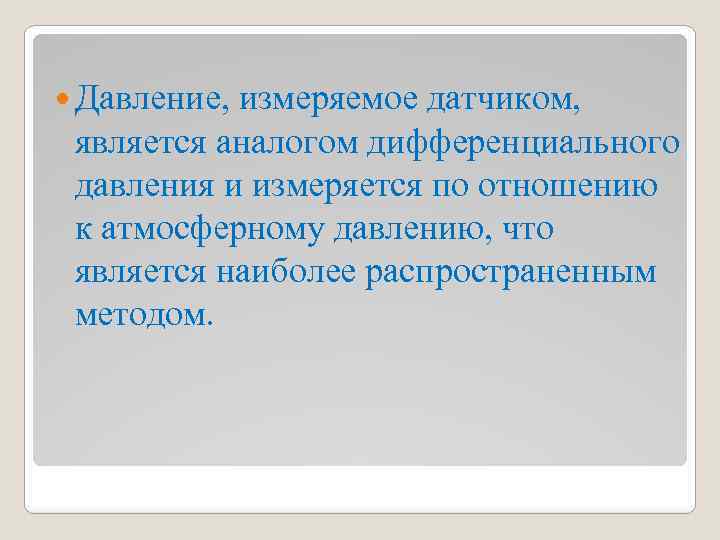 Давление, измеряемое датчиком, является аналогом дифференциального давления и измеряется по отношению к атмосферному давлению, что является наиболее распространенным методом.